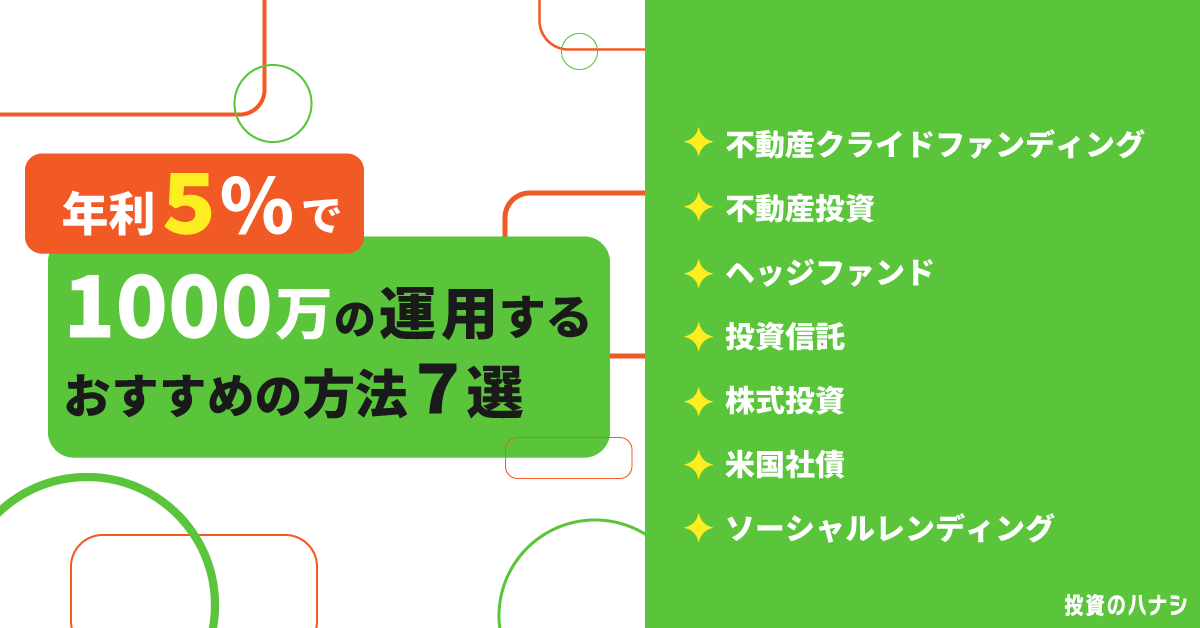 年利5%で

1000万の運用する
おすすめの方法7選

✦ 不動産クライドファンディング
✦ 不動産投資
✦ ヘッジファンド
✦ 投資信託
✦ 株式投資
✦ 米国社債
✦ ソーシャルレンディング

投資のハナシ